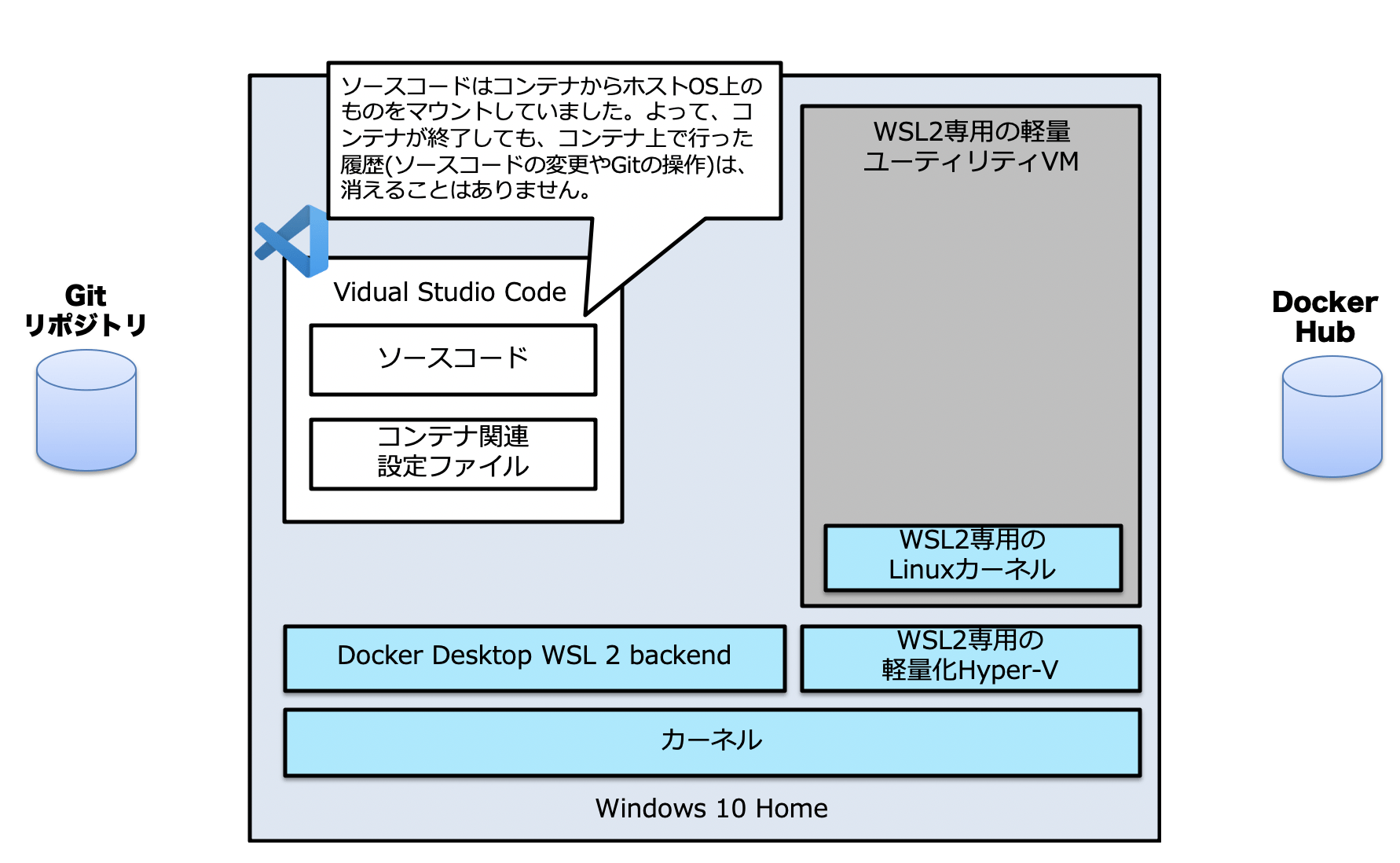 Git
リポジトリ

ソースコードはコンテナからホストOS上のものをマウントしていました。よって、コンテナが終了しても、コンテナ上で行った履歴(ソースコードの変更やGitの操作)は、消えることはありません。

Vidual Studio Code

ソースコード

コンテナ関連
設定ファイル

WSL2専用の軽量
ユーティリティVM

WSL2専用の
Linuxカーネル

Docker Desktop WSL 2 backend

WSL2専用の
軽量化Hyper-V

カーネル

Windows 10 Home

Docker
Hub